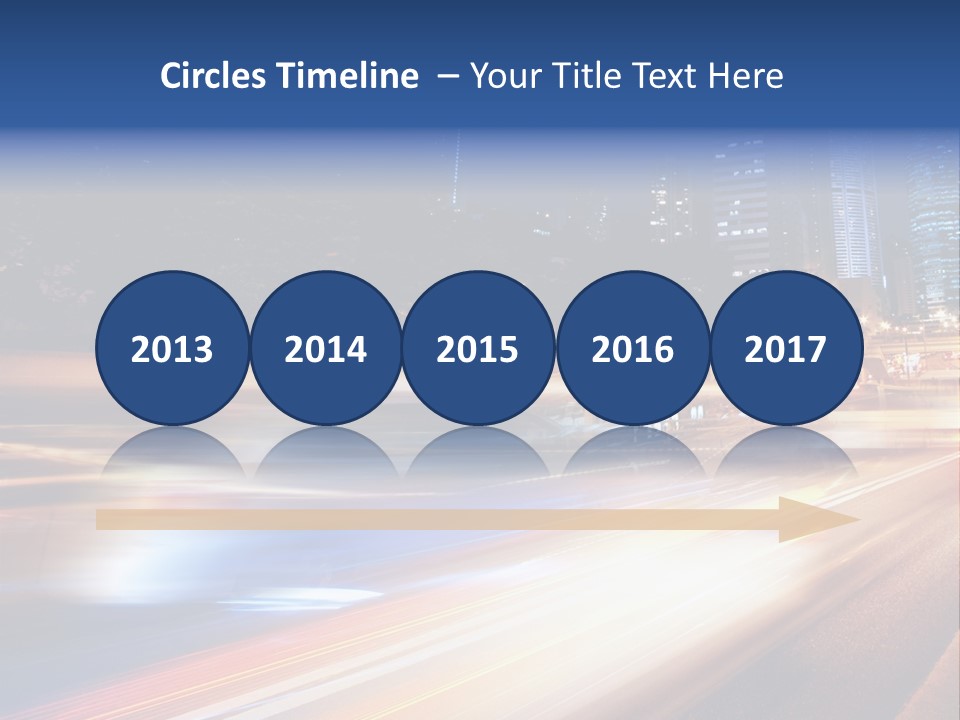 Circles Timeline – Your Title Text Here

2013

2014

2015

2016

2017